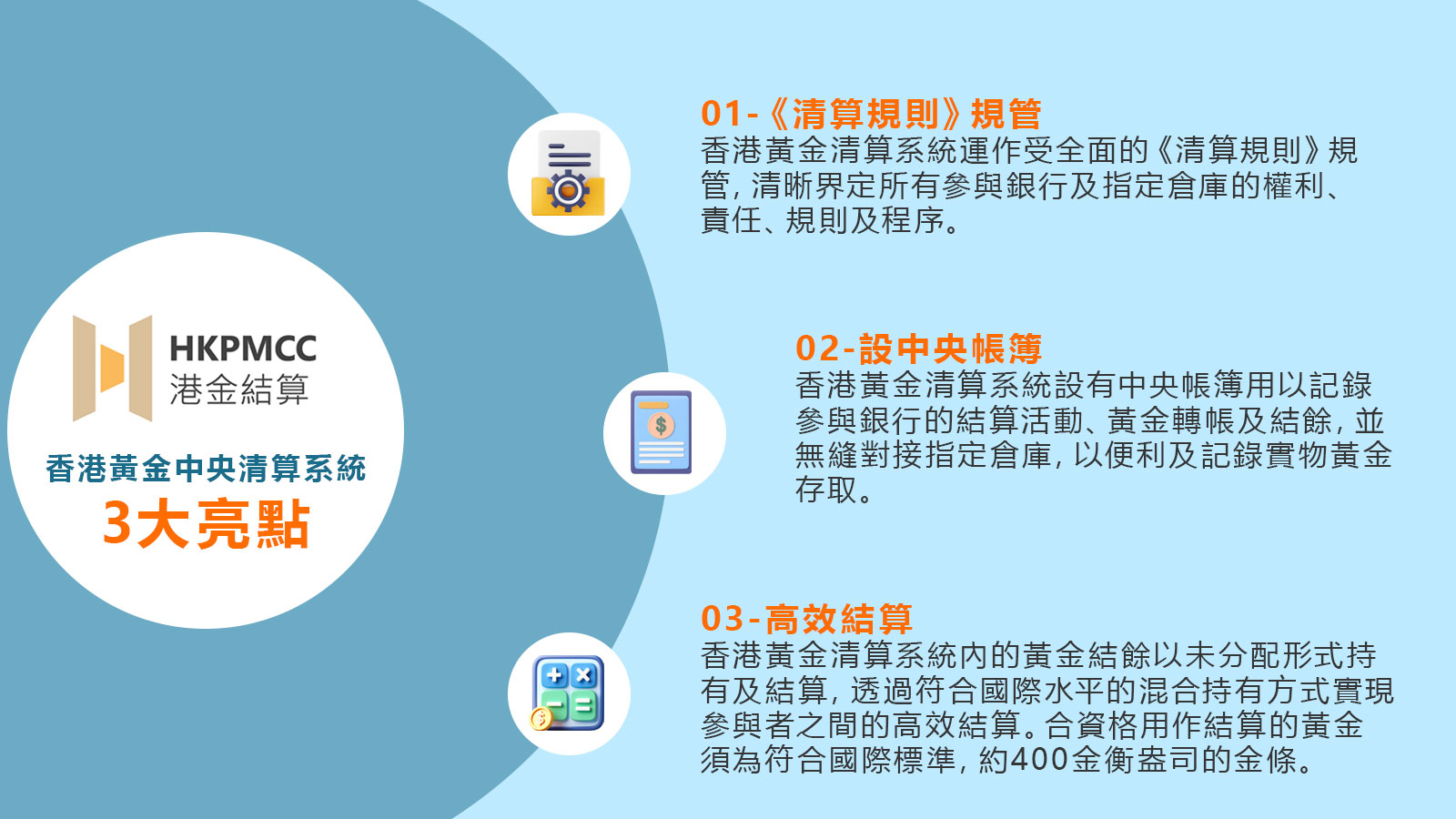 HKPMCC
港金結算

香港黃金中央清算系統
3大亮點

01-《清算規則》規管
香港黃金清算系統運作受全面的《清算規則》規管，清晰界定所有參與銀行及指定倉庫的權利、責任、規則及程序。

02-設中央帳簿
香港黃金清算系統設有中央帳簿用以記錄參與銀行的結算活動、黃金轉帳及結餘，並無縫對接指定倉庫，以便利及記錄實物黃金存取。

03-高效結算
香港黃金清算系統內的黃金結餘以未分配形式持有及結算，透過符合國際水平的混合持有方式實現參與者之間的高效結算。合資格用作結算的黃金須為符合國際標準，約400金衡盎司的金條。